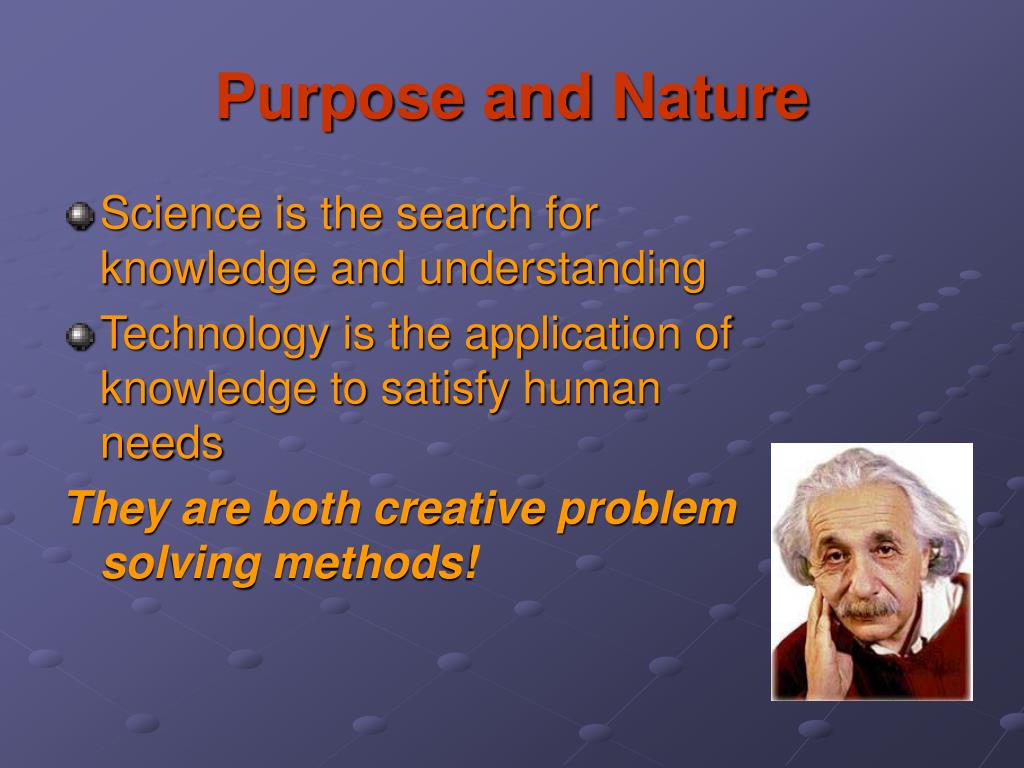 Purpose and Nature

Science is the search for knowledge and understanding

Technology is the application of knowledge to satisfy human needs

They are both creative problem solving methods!